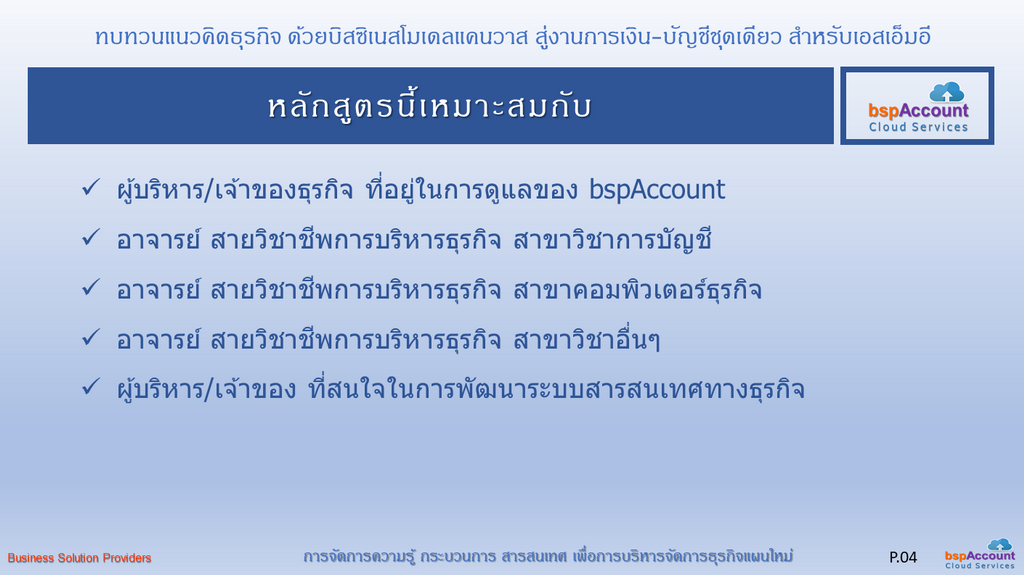 ทบทวนแนวคิดธุรกิจ ด้วยบิสซิเนสโมเดลแคนวาส สู่งานการเงิน-บัญชีชุดเดียว สำหรับเอสเอ็มอี

หลักสูตรนี้เหมาะสมกับ

bspAccount
Cloud Services

✓ ผู้บริหาร/เจ้าของธุรกิจ ที่อยู่ในการดูแลของ bspAccount

✓ อาจารย์ สายวิชาชีพการบริหารธุรกิจ สาขาวิชาการบัญชี

✓ อาจารย์ สายวิชาชีพการบริหารธุรกิจ สาขาคอมพิวเตอร์ธุรกิจ

✓ อาจารย์ สายวิชาชีพการบริหารธุรกิจ สาขาวิชาอื่นๆ

✓ ผู้บริหาร/เจ้าของ ที่สนใจในการพัฒนาระบบสารสนเทศทางธุรกิจ

Business Solution Providers

การจัดการความรู้ กระบวนการ สารสนเทศ เพื่อการบริหารจัดการธุรกิจแผนใหม่

P.04

bspAccount
Cloud Services